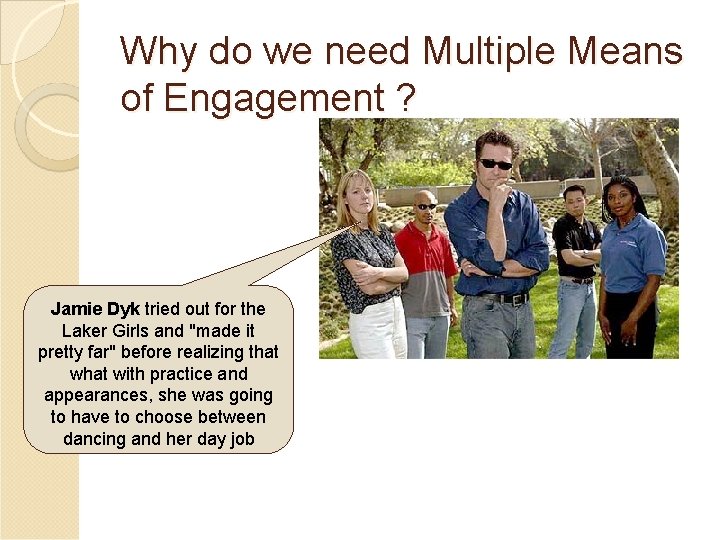 Why do we need Multiple Means of Engagement ?

Jamie Dyk tried out for the Laker Girls and "made it pretty far" before realizing that what with practice and appearances, she was going to have to choose between dancing and her day job